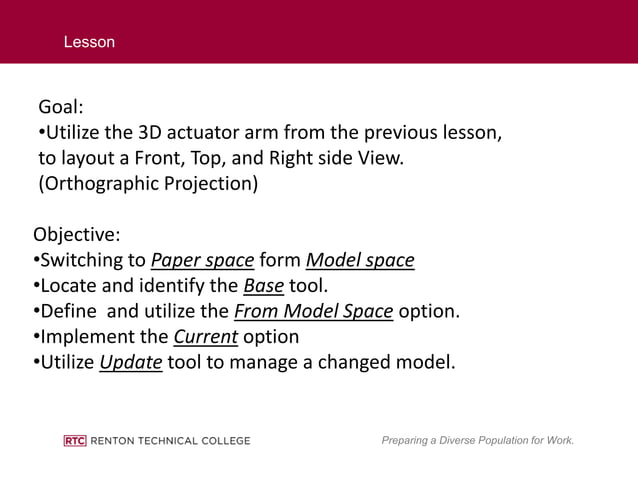 Lesson

Goal:
•Utilize the 3D actuator arm from the previous lesson, to layout a Front, Top, and Right side View. (Orthographic Projection)

Objective:
•Switching to Paper space form Model space
•Locate and identify the Base tool.
•Define and utilize the From Model Space option.
•Implement the Current option
•Utilize Update tool to manage a changed model.

RTC RENTON TECHNICAL COLLEGE

Preparing a Diverse Population for Work.